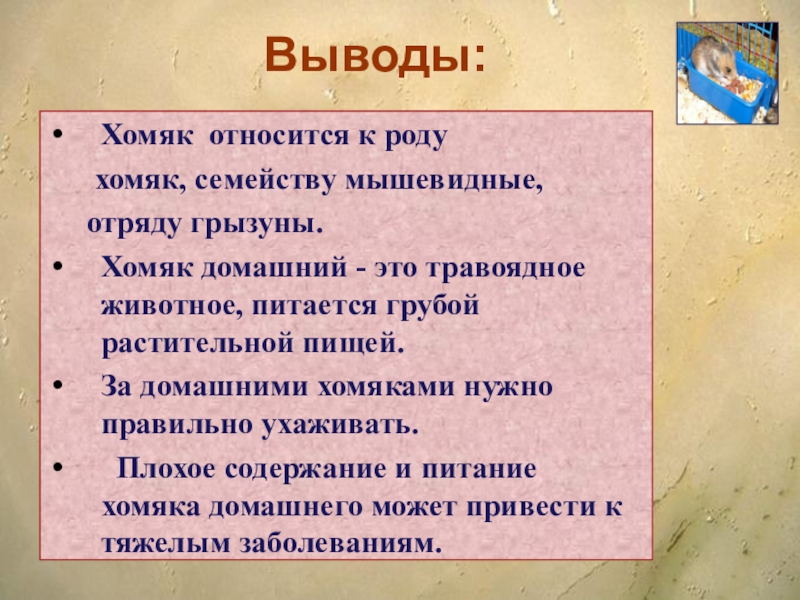 Выводы:

• Хомяк относится к роду хомяк, семейству мышевидные, отряду грызуны.

• Хомяк домашний - это травоядное животное, питается грубой растительной пищей.

• За домашними хомяками нужно правильно ухаживать.

• Плохое содержание и питание хомяка домашнего может привести к тяжелым заболеваниям.